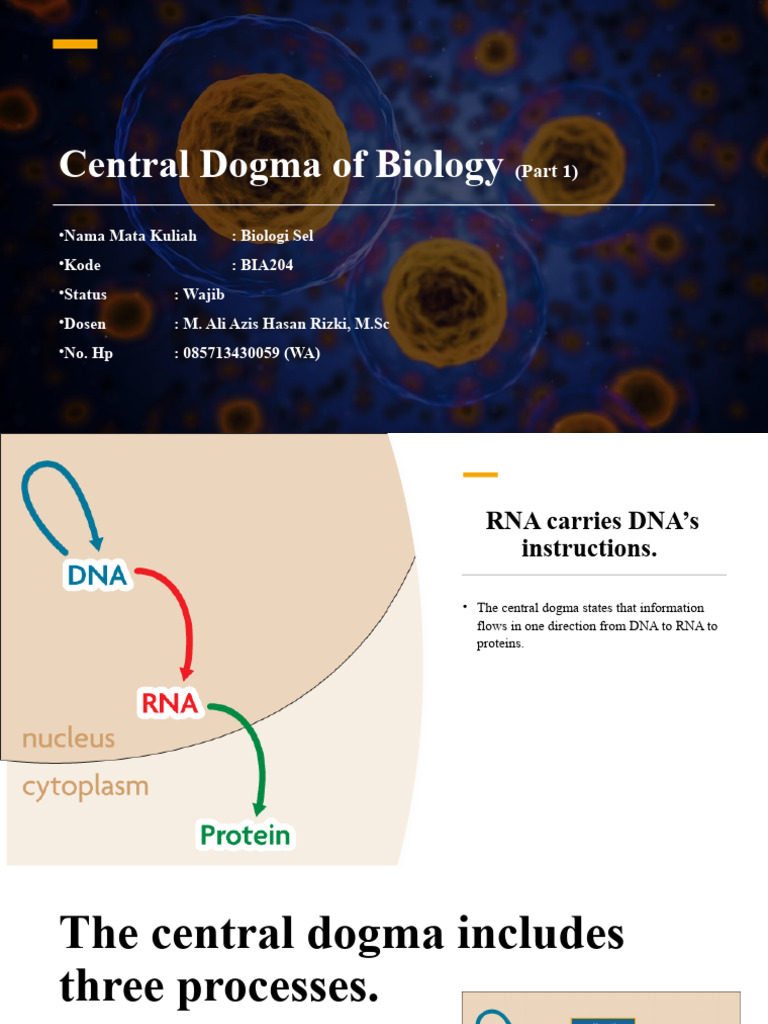 Central Dogma of Biology (Part 1)

•Nama Mata Kuliah : Biologi Sel
•Kode : BIA204
•Status : Wajib
•Dosen : M. Ali Azis Hasan Rizki, M.Sc
•No. Hp : 085713430059 (WA)

DNA
RNA
nucleus
cytoplasm
Protein

RNA carries DNA's instructions.

• The central dogma states that information flows in one direction from DNA to RNA to proteins.

The central dogma includes three processes.